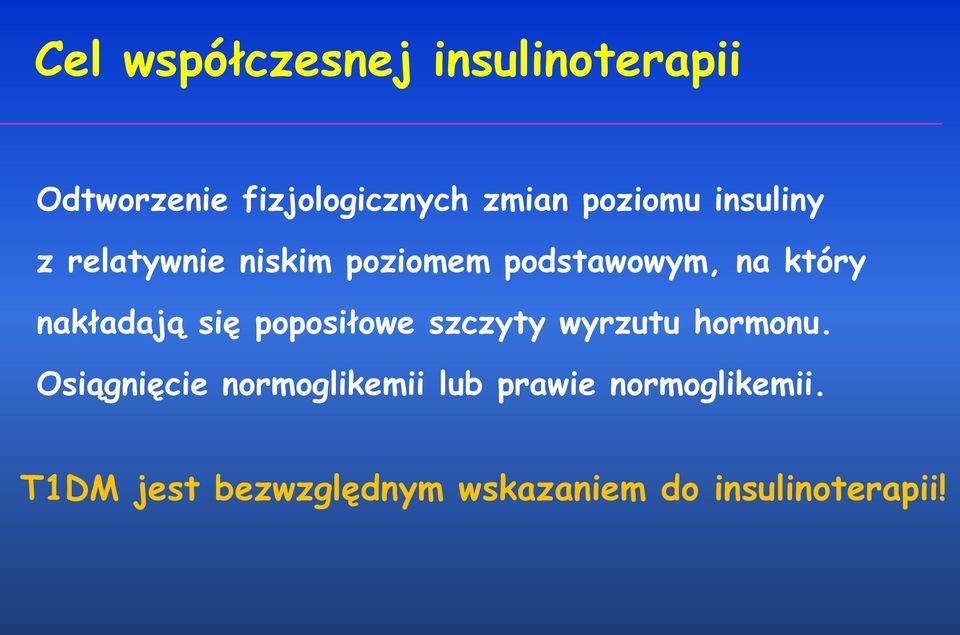 Cel współczesnej insulinoterapii

Odtworzenie fizjologicznych zmian poziomu insuliny z relatywnie niskim poziomem podstawowym, na który nakładają się poposiłowe szczyty wyrzutu hormonu.
Osiągnięcie normoglikemii lub prawie normoglikemii.

T1DM jest bezwzględnym wskazaniem do insulinoterapii!